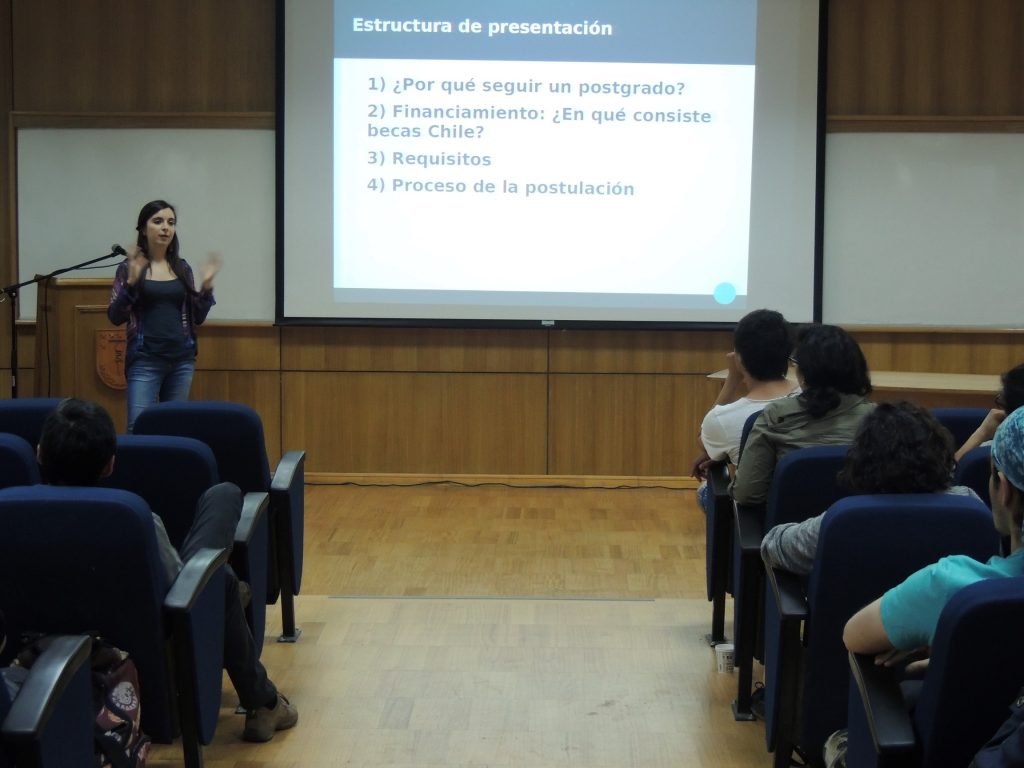 Estructura de presentación

1) ¿Por qué seguir un postgrado?
2) Financiamiento: ¿En qué consiste becas Chile?
3) Requisitos
4) Proceso de la postulación